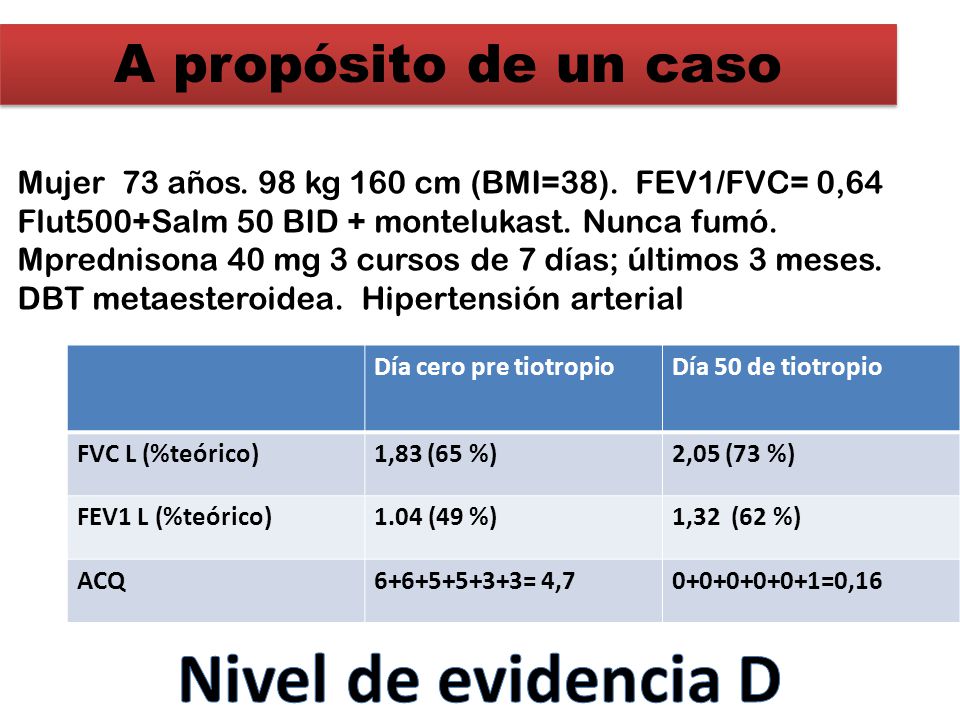 A propósito de un caso

Mujer 73 años. 98 kg 160 cm (BMI=38). FEV1/FVC= 0,64
Flut500+Salm 50 BID + montelukast. Nunca fumó.
Mprednisona 40 mg 3 cursos de 7 días; últimos 3 meses.
DBT metaesteroidea. Hipertensión arterial

| | Día cero pre tiotropio | Día 50 de tiotropio |
|---|---|---|
| FVC L (%teórico) | 1,83 (65 %) | 2,05 (73 %) |
| FEV1 L (%teórico) | 1.04 (49 %) | 1,32 (62 %) |
| ACQ | 6+6+5+5+3+3= 4,7 | 0+0+0+0+0+1=0,16 |

Nivel de evidencia D